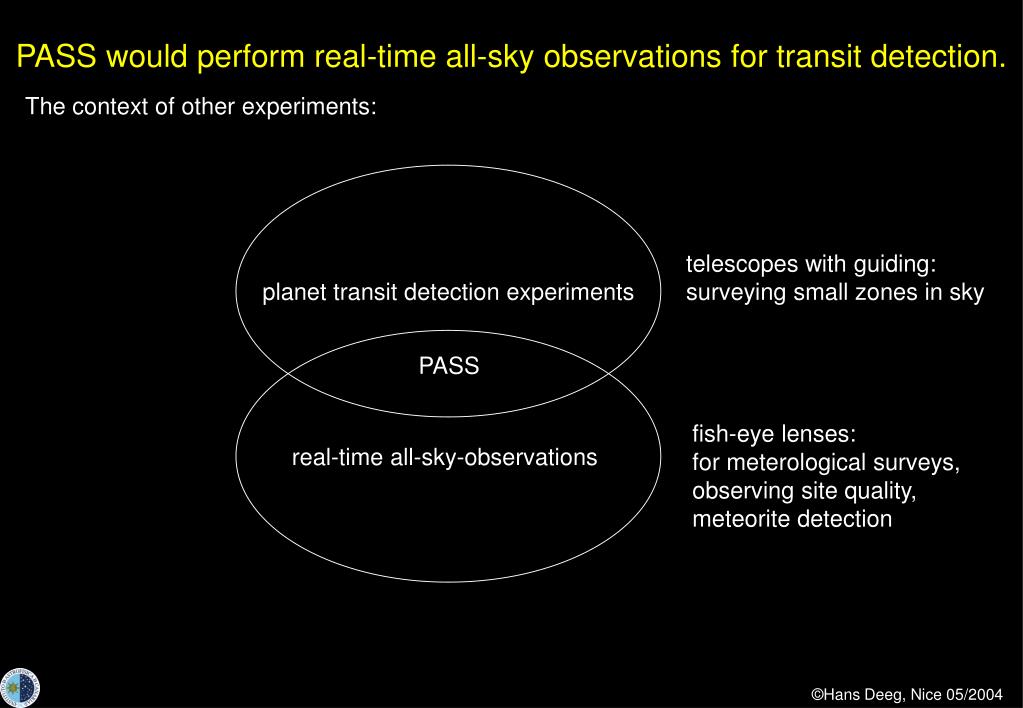 PASS would perform real-time all-sky observations for transit detection.

The context of other experiments:

planet transit detection experiments

telescopes with guiding:
surveying small zones in sky

PASS

real-time all-sky-observations

fish-eye lenses:
for meterological surveys,
observing site quality,
meteorite detection

©Hans Deeg, Nice 05/2004